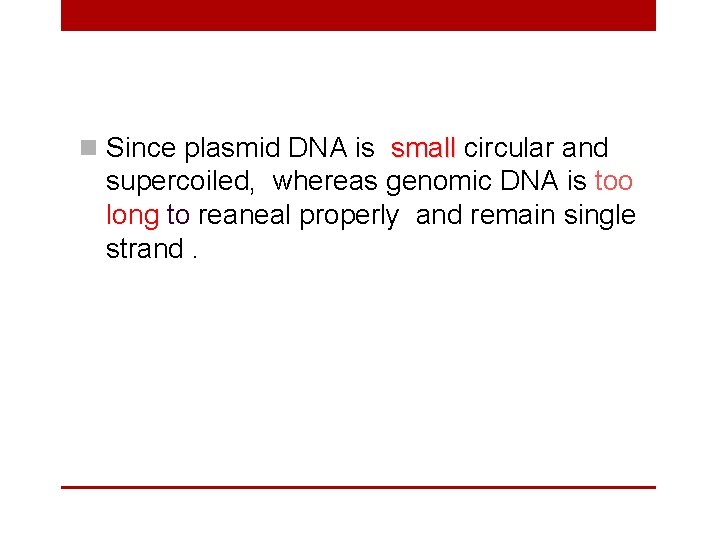 Since plasmid DNA is small circular and supercoiled, whereas genomic DNA is too long to reaneal properly and remain single strand .